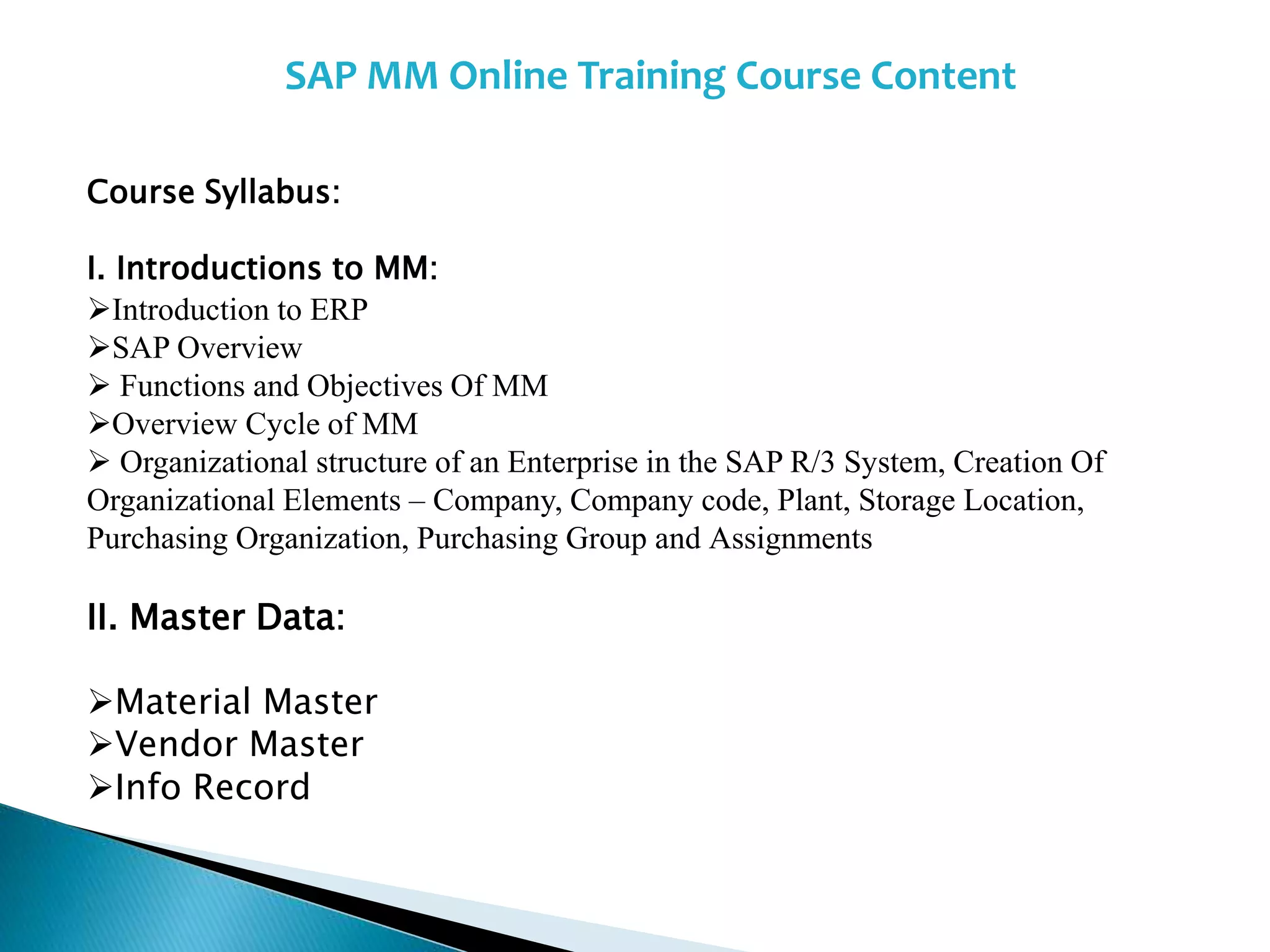 SAP MM Online Training Course Content

Course Syllabus:

I. Introductions to MM:
➢Introduction to ERP
➢SAP Overview
➢ Functions and Objectives Of MM
➢Overview Cycle of MM
➢ Organizational structure of an Enterprise in the SAP R/3 System, Creation Of Organizational Elements – Company, Company code, Plant, Storage Location, Purchasing Organization, Purchasing Group and Assignments

II. Master Data:

➢Material Master
➢Vendor Master
➢Info Record